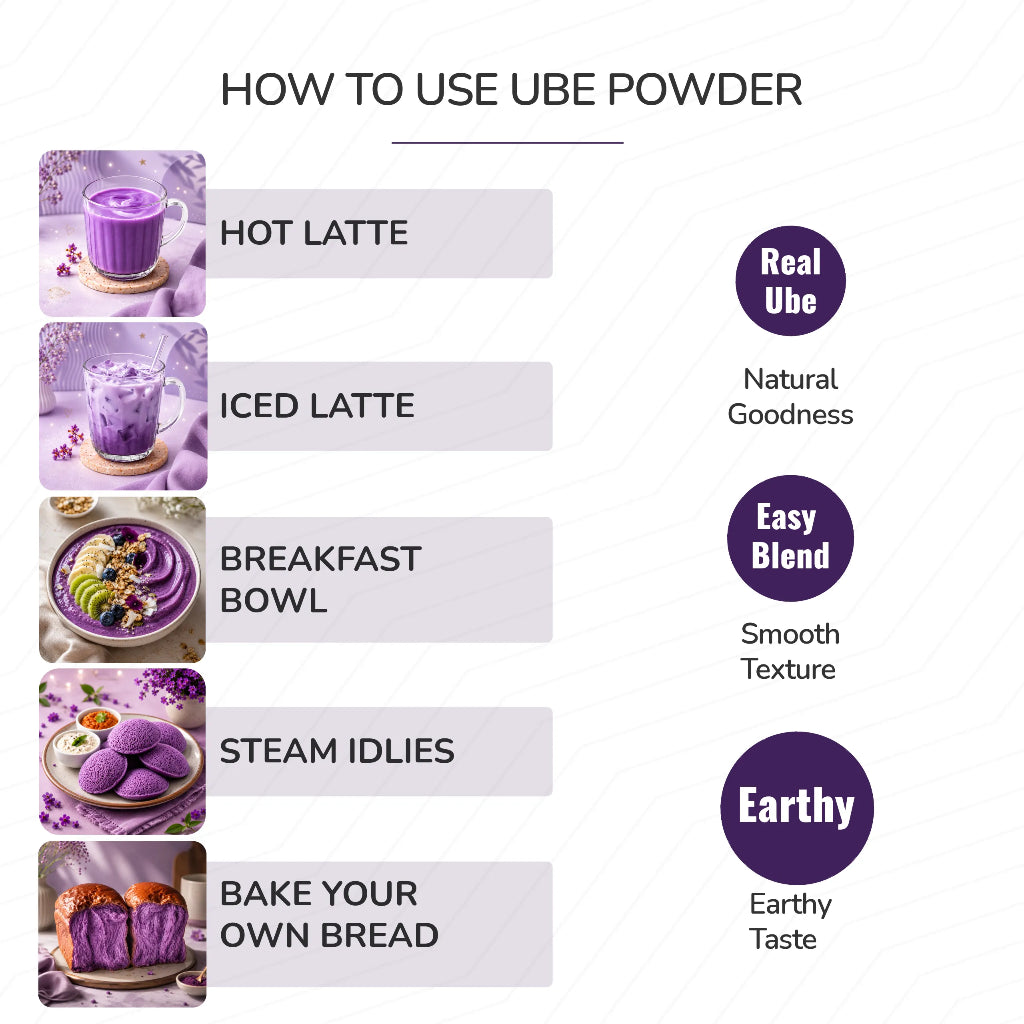 HOW TO USE UBE POWDER

HOT LATTE

ICED LATTE

BREAKFAST BOWL

STEAM IDLIES

BAKE YOUR OWN BREAD

Real Ube

Natural Goodness

Easy Blend

Smooth Texture

Earthy

Earthy Taste